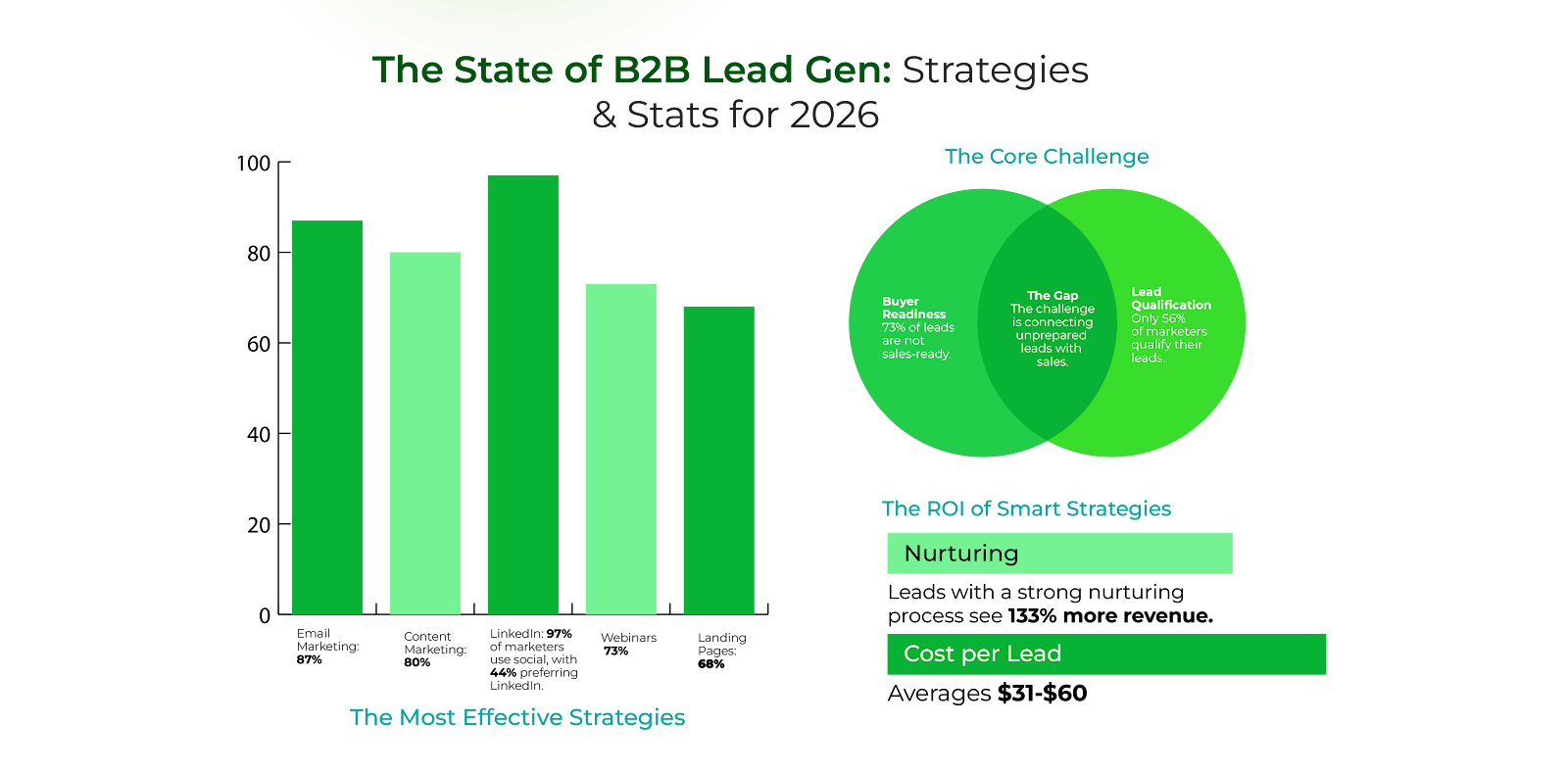 The State of B2B Lead Gen: Strategies & Stats for 2026

100
80
60
40
20
0

Email Marketing: 87%

Content Marketing: 80%

LinkedIn: 97% of marketers use social, with 44% preferring LinkedIn.

Webinars 73%

Landing Pages: 68%

The Most Effective Strategies

The Core Challenge

Buyer Readiness
73% of leads are not sales-ready.

The Gap
The challenge is connecting unprepared leads with sales.

Lead Qualification
Only 56% of marketers qualify their leads.

The ROI of Smart Strategies

Nurturing

Leads with a strong nurturing process see 133% more revenue.

Cost per Lead

Averages $31-$60